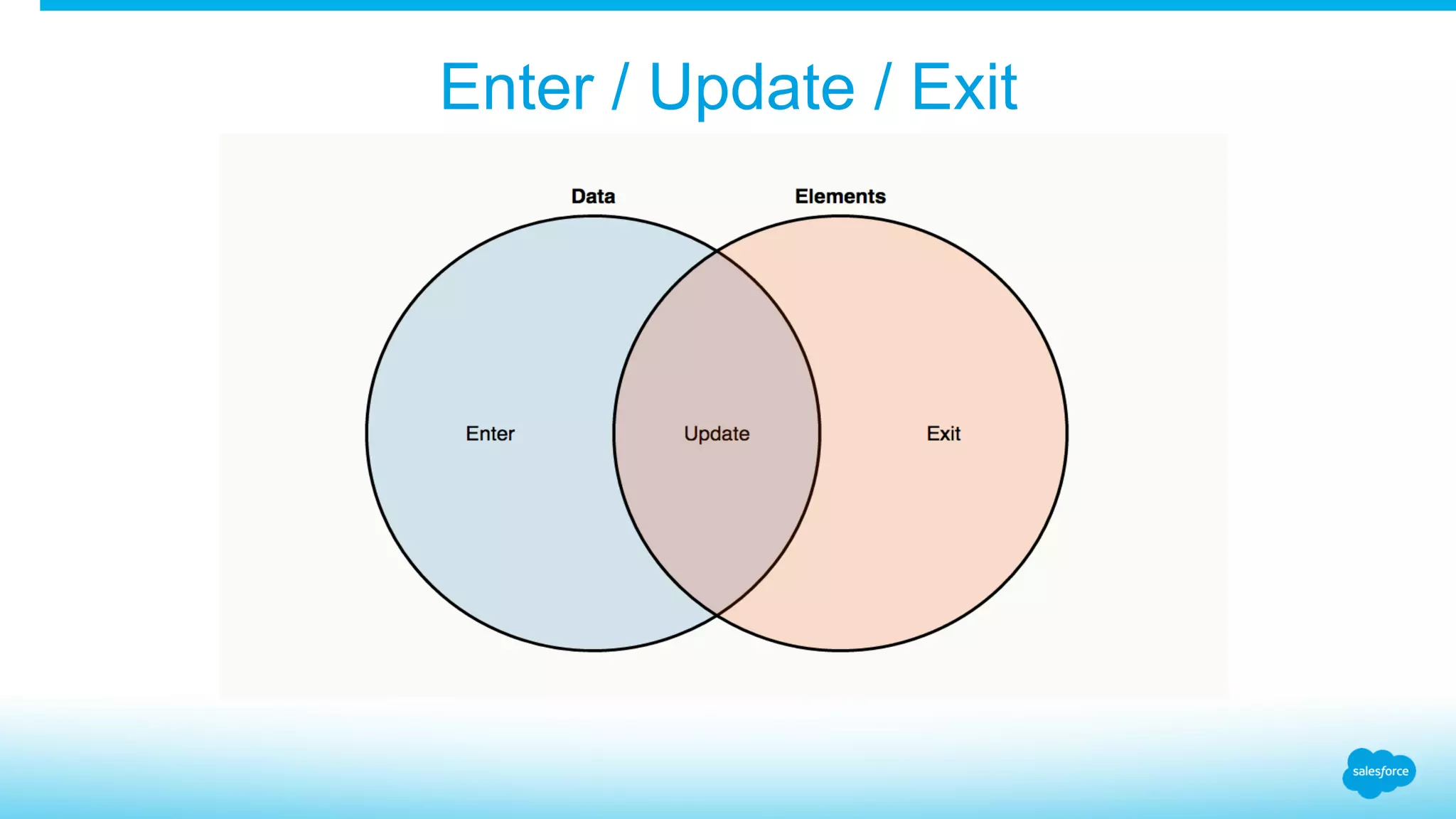 Enter / Update / Exit

Data

Elements

Enter

Update

Exit

salesforce